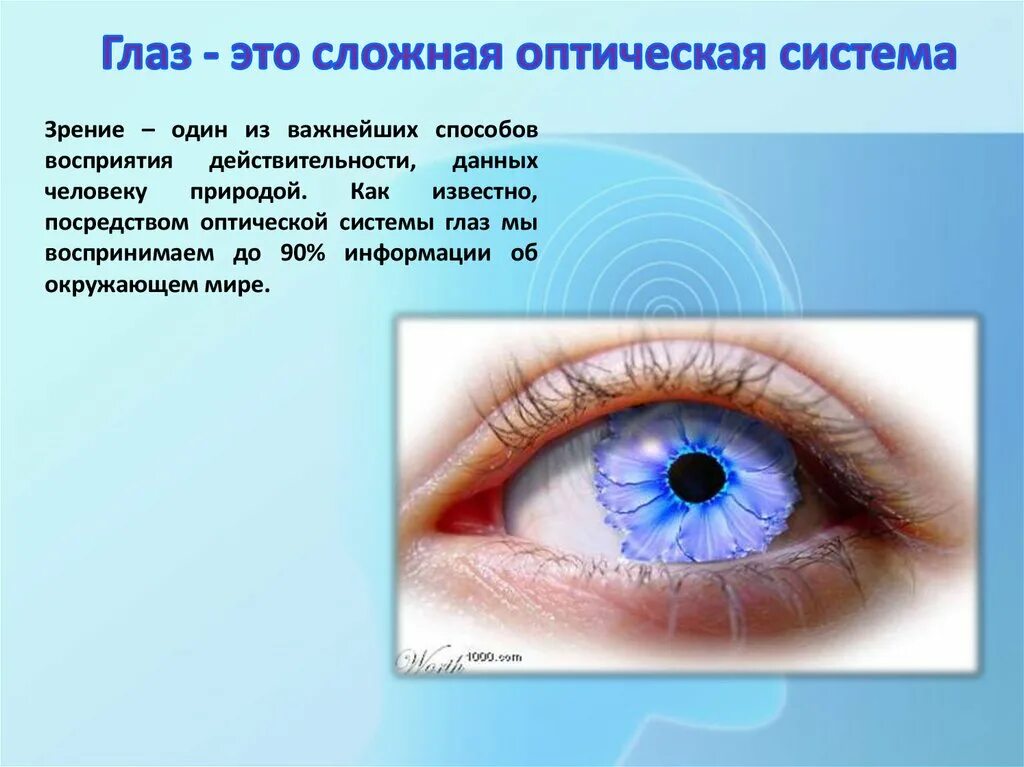 Глаз - это сложная оптическая система

Зрение – один из важнейших способов восприятия действительности, данных человеку природой. Как известно, посредством оптической системы глаз мы воспринимаем до 90% информации об окружающем мире.

Worth1000.com